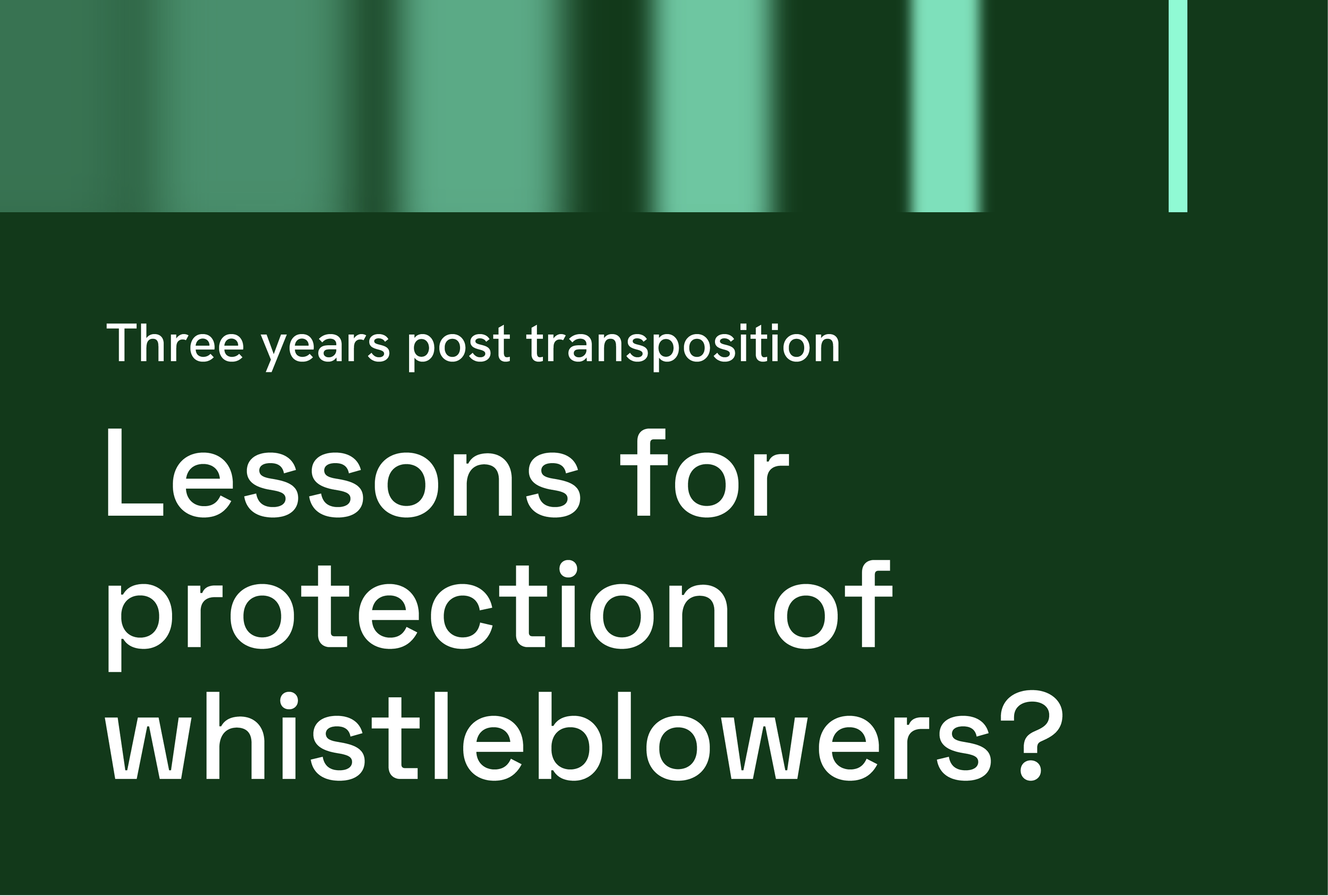 Three years post transposition

Lessons for protection of whistleblowers?